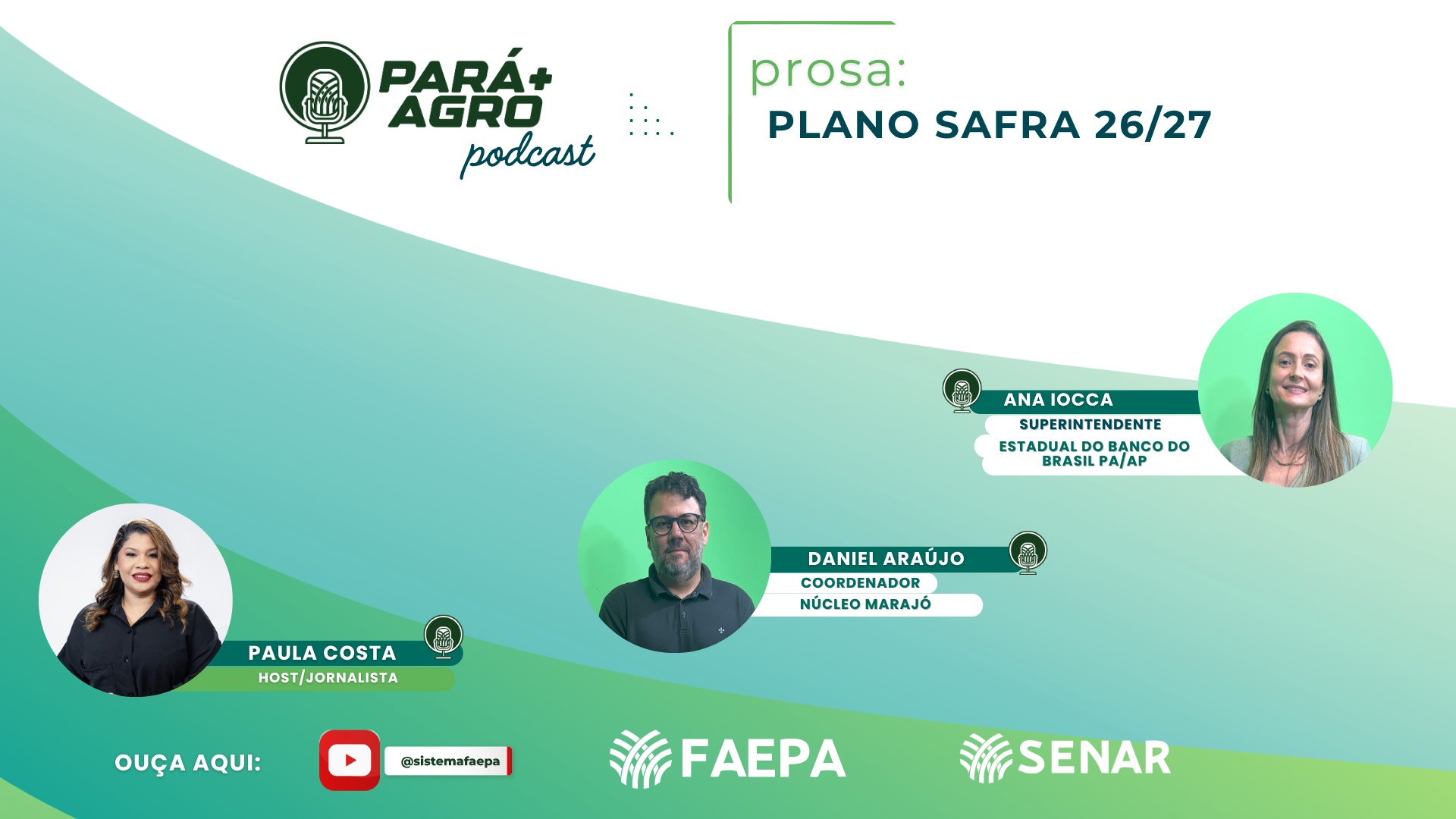 PARÁ+ AGRO podcast

prosa:
PLANO SAFRA 26/27

ANA IOCCA
SUPERINTENDENTE
ESTADUAL DO BANCO DO BRASIL PA/AP

DANIEL ARAÚJO
COORDENADOR
NÚCLEO MARAJÓ

PAULA COSTA
HOST/JORNALISTA

OUÇA AQUI:
@sistemafaepa

FAEPA

SENAR